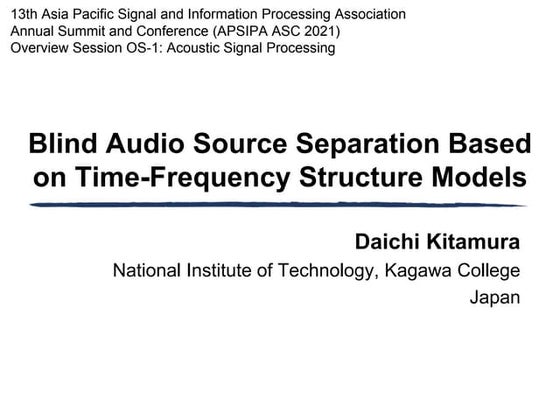 13th Asia Pacific Signal and Information Processing Association Annual Summit and Conference (APSIPA ASC 2021)
Overview Session OS-1: Acoustic Signal Processing

Blind Audio Source Separation Based on Time-Frequency Structure Models

Daichi Kitamura
National Institute of Technology, Kagawa College
Japan